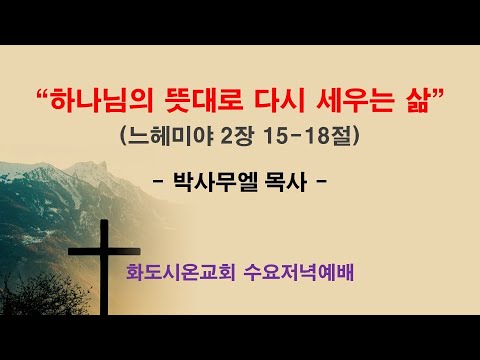 “하나님의 뜻대로 다시 세우는 삶”
(느헤미야 2장 15-18절)

- 박사무엘 목사 -

화도시온교회 수요저녁예배